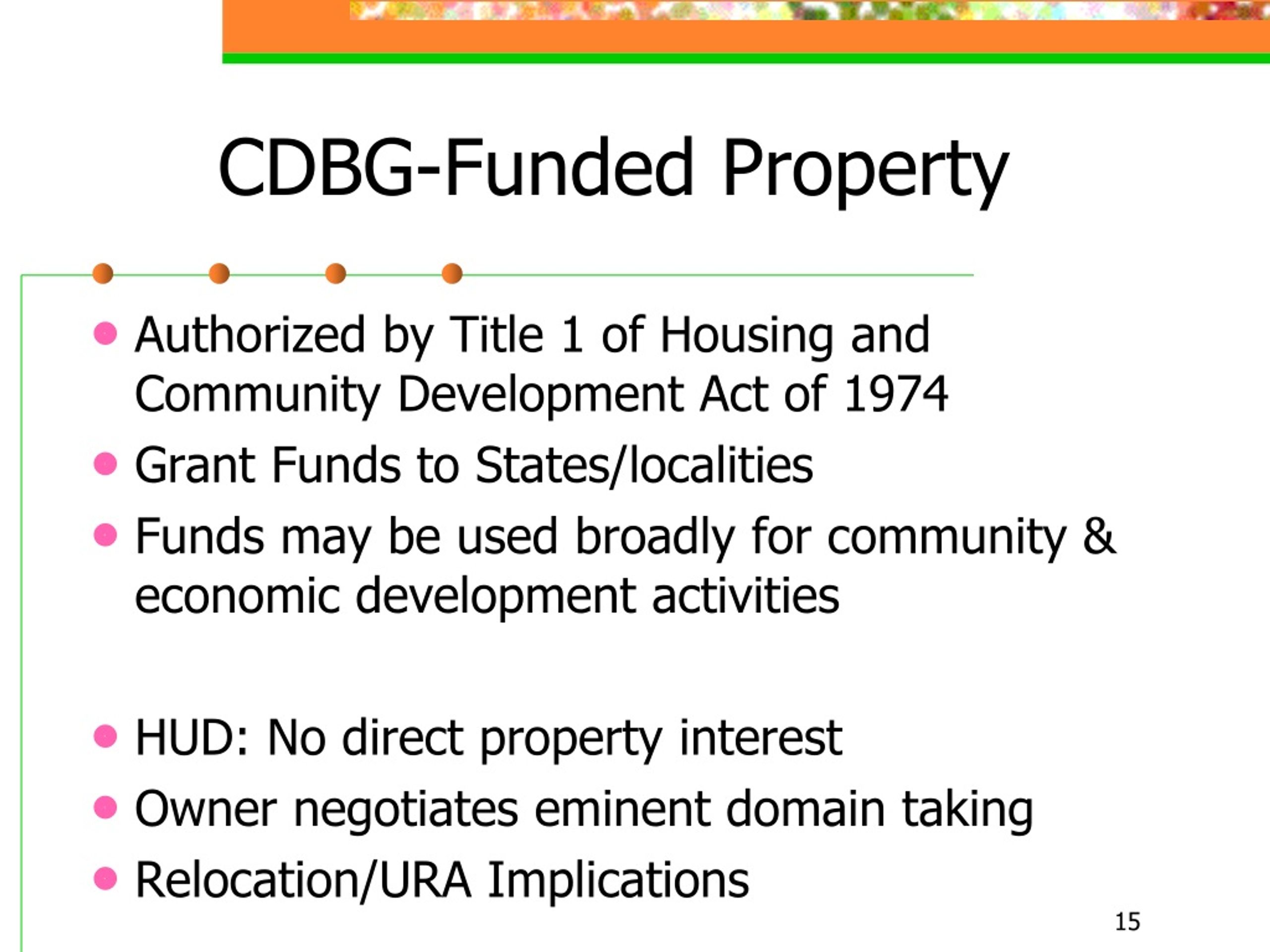 CDBG-Funded Property

- Authorized by Title 1 of Housing and Community Development Act of 1974
- Grant Funds to States/localities
- Funds may be used broadly for community & economic development activities

- HUD: No direct property interest
- Owner negotiates eminent domain taking
- Relocation/URA Implications

15